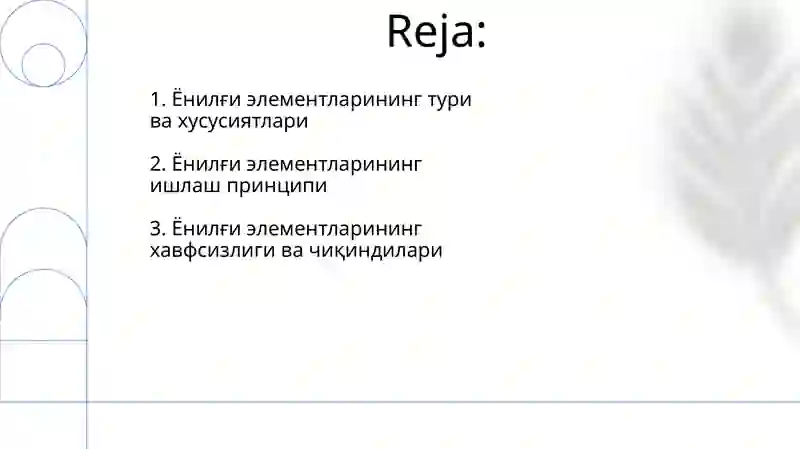 Reja:

1. Ёнилғи элементларининг тури ва хусусиятлари

2. Ёнилғи элементларининг ишлаш принципи

3. Ёнилғи элементларининг хавфсизлиги ва чиқиндилари